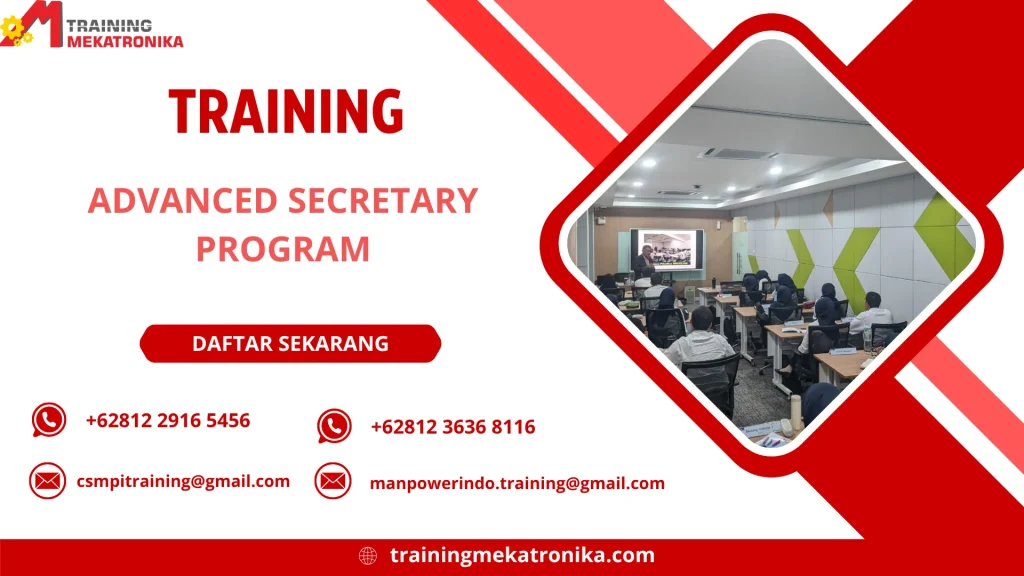 TRAINING
MEKATRONIKA

TRAINING

ADVANCED SECRETARY PROGRAM

DAFTAR SEKARANG

+62812 2916 5456

+62812 3636 8116

csmpitraining@gmail.com

manpowerindo.training@gmail.com

trainingmekatronika.com